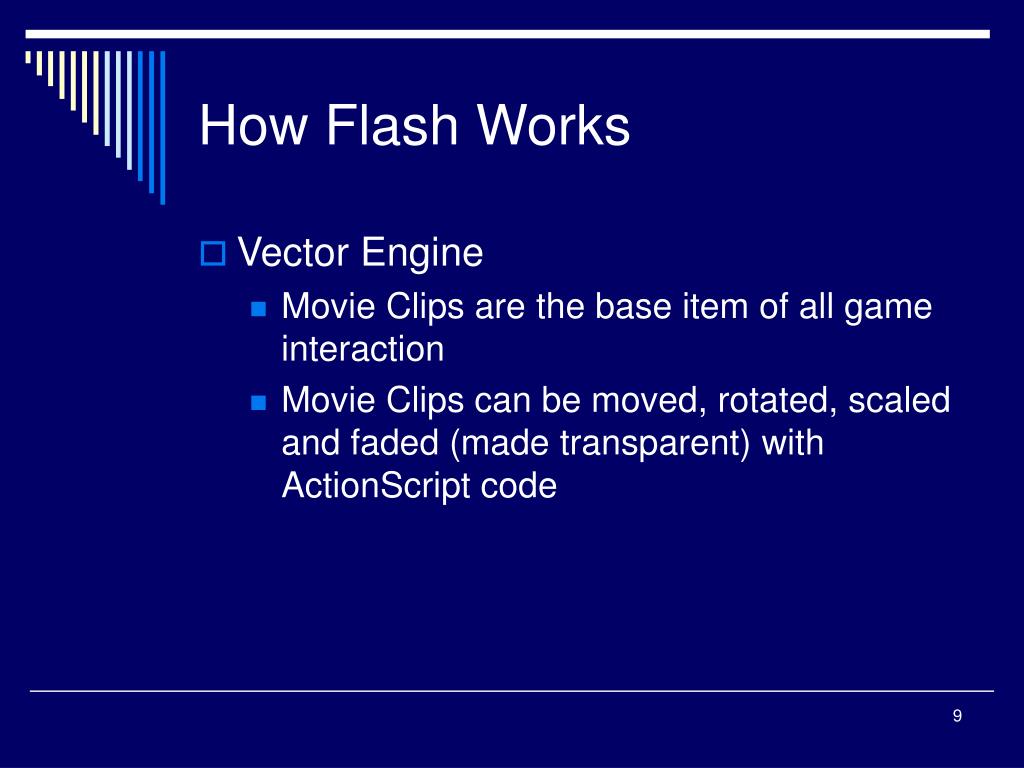 How Flash Works

Vector Engine

Movie Clips are the base item of all game interaction

Movie Clips can be moved, rotated, scaled and faded (made transparent) with ActionScript code

9